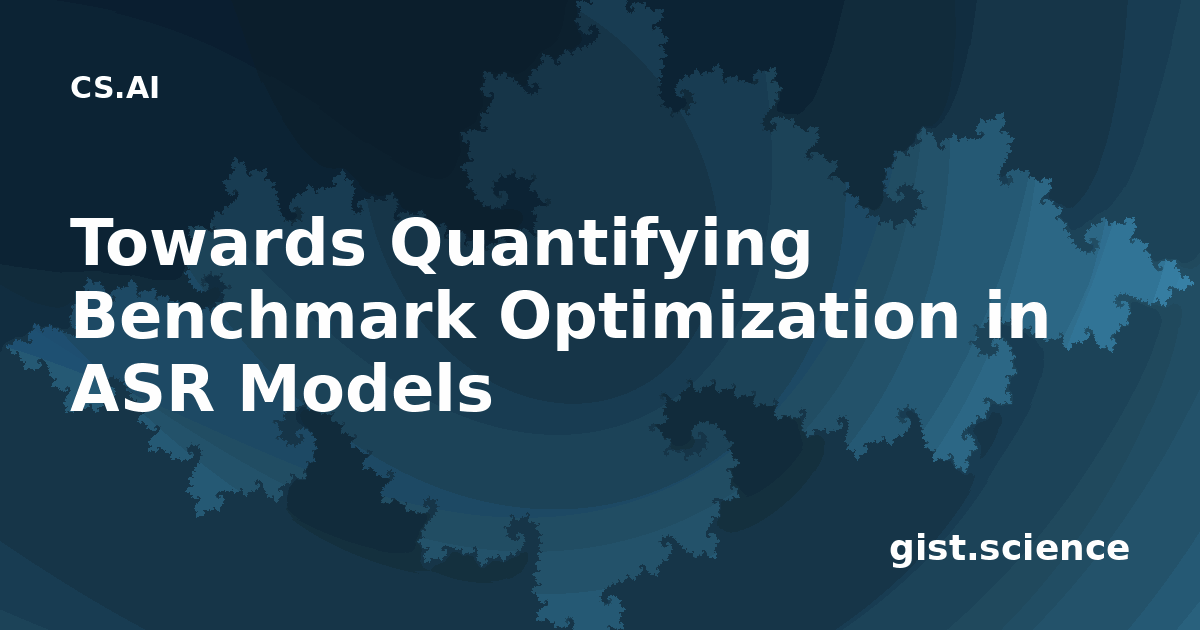 CS.AI

Towards Quantifying Benchmark Optimization in ASR Models

gist.science